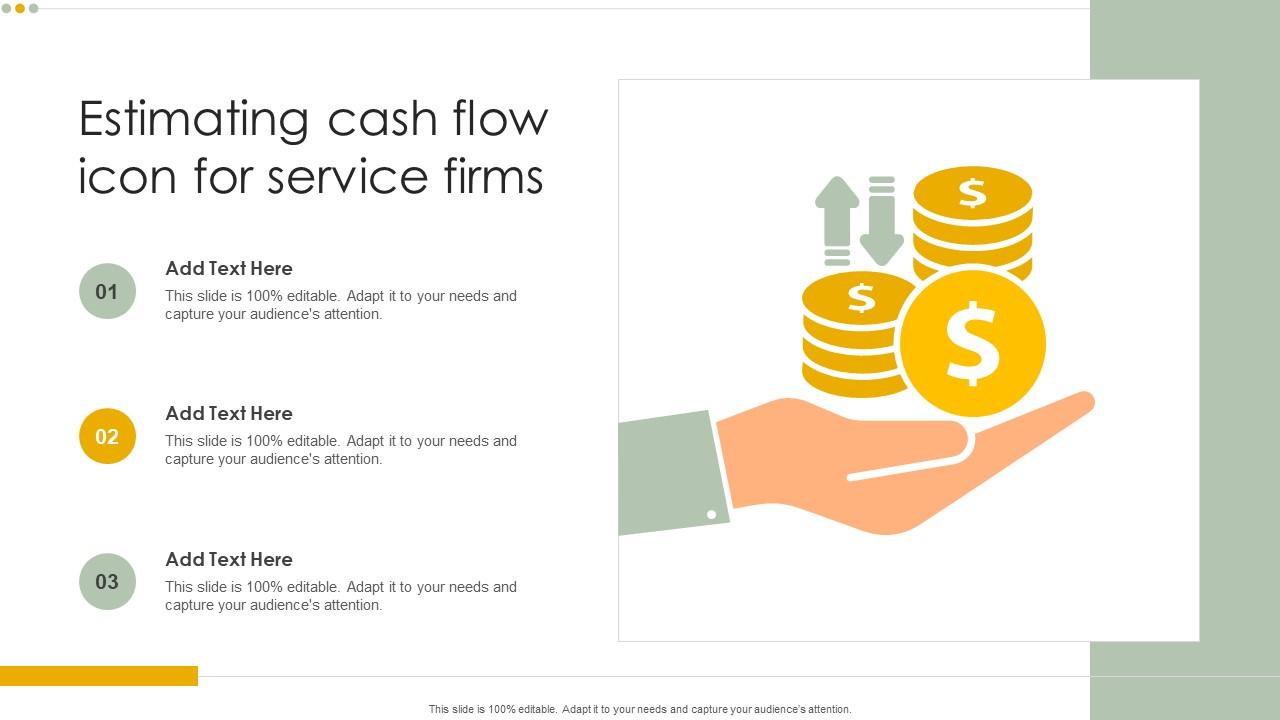 Estimating cash flow icon for service firms

01

Add Text Here

This slide is 100% editable. Adapt it to your needs and capture your audience's attention.

02

Add Text Here

This slide is 100% editable. Adapt it to your needs and capture your audience's attention.

03

Add Text Here

This slide is 100% editable. Adapt it to your needs and capture your audience's attention.

$

$

$

This slide is 100% editable. Adapt it to your needs and capture your audience's attention.